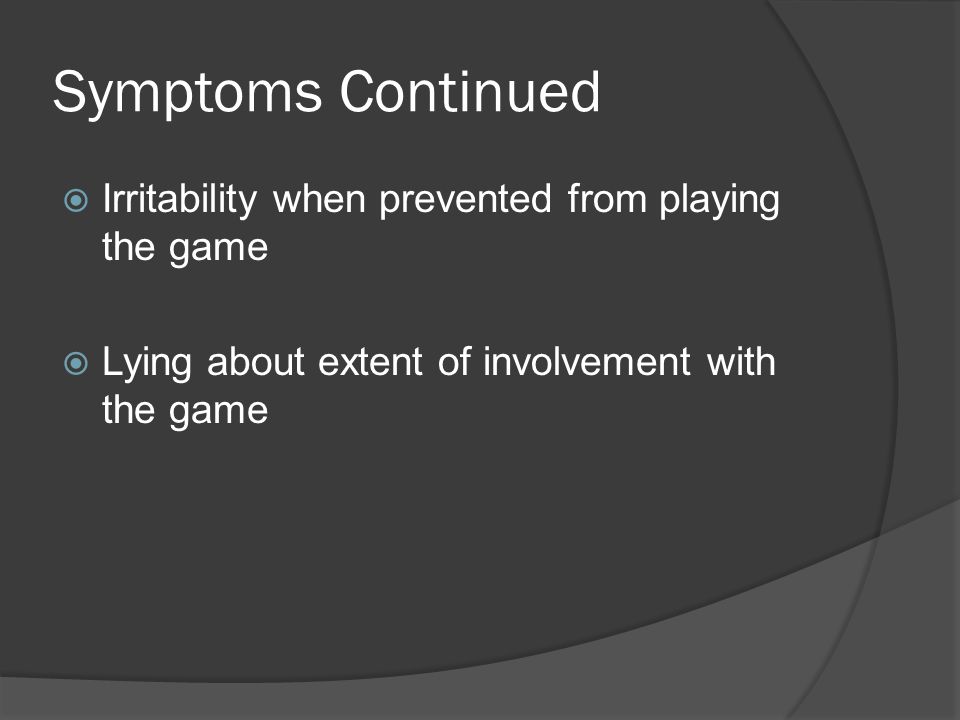 Symptoms Continued

Irritability when prevented from playing the game

Lying about extent of involvement with the game